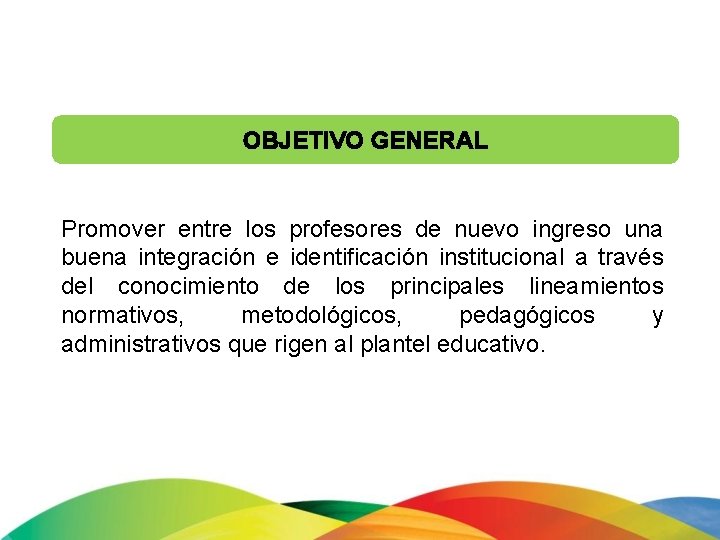 OBJETIVO GENERAL

Promover entre los profesores de nuevo ingreso una buena integración e identificación institucional a través del conocimiento de los principales lineamientos normativos, metodológicos, pedagógicos y administrativos que rigen al plantel educativo.